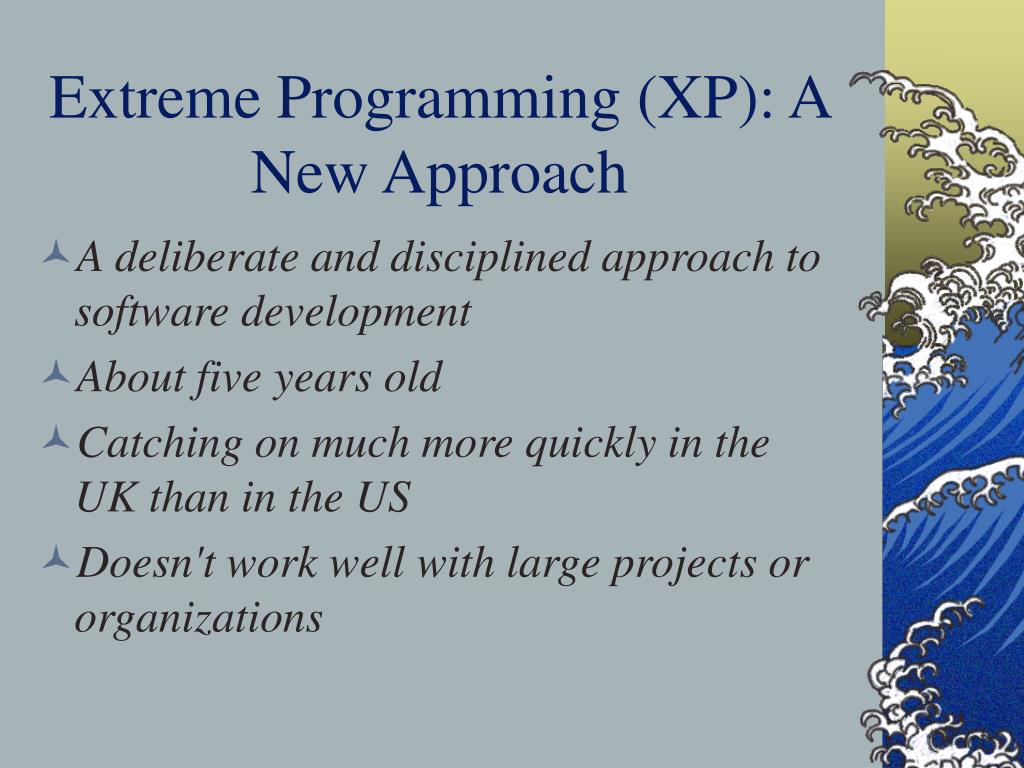 Extreme Programming (XP): A New Approach

A deliberate and disciplined approach to software development

About five years old

Catching on much more quickly in the UK than in the US

Doesn't work well with large projects or organizations